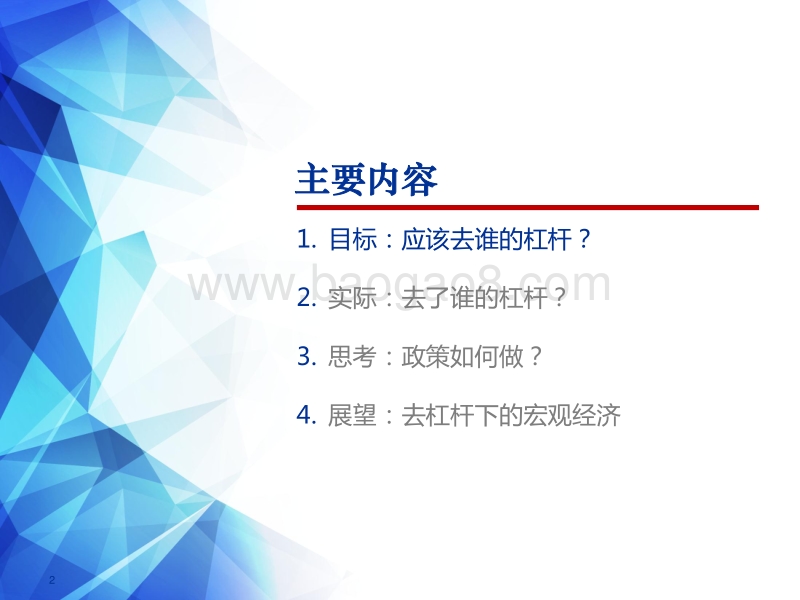 主要内容

1. 目标：应该去谁的杠杆？

www.baogao8.com

2. 实际：去了谁的杠杆？

3. 思考：政策如何做？

4. 展望：去杠杆下的宏观经济

2